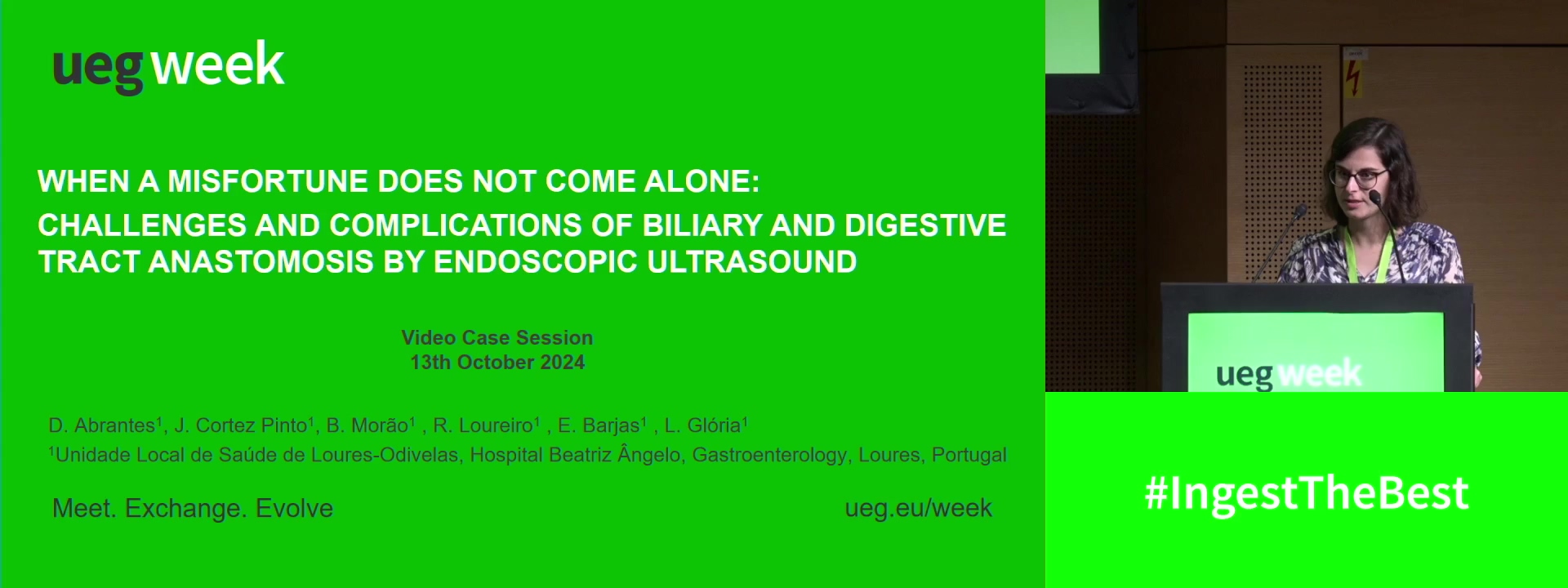 ueg week

WHEN A MISFORTUNE DOES NOT COME ALONE:
CHALLENGES AND COMPLICATIONS OF BILIARY AND DIGESTIVE TRACT ANASTOMOSIS BY ENDOSCOPIC ULTRASOUND

Video Case Session
13th October 2024

D. Abrantes$^1$, J. Cortez Pinto$^1$, B. Morão$^1$ , R. Loureiro$^1$ , E. Barjas$^1$ , L. Glória$^1$
$^1$Unidade Local de Saúde de Loures-Odivelas, Hospital Beatriz Ângelo, Gastroenterology, Loures, Portugal

Meet. Exchange. Evolve

ueg.eu/week

ueg week

#IngestTheBest